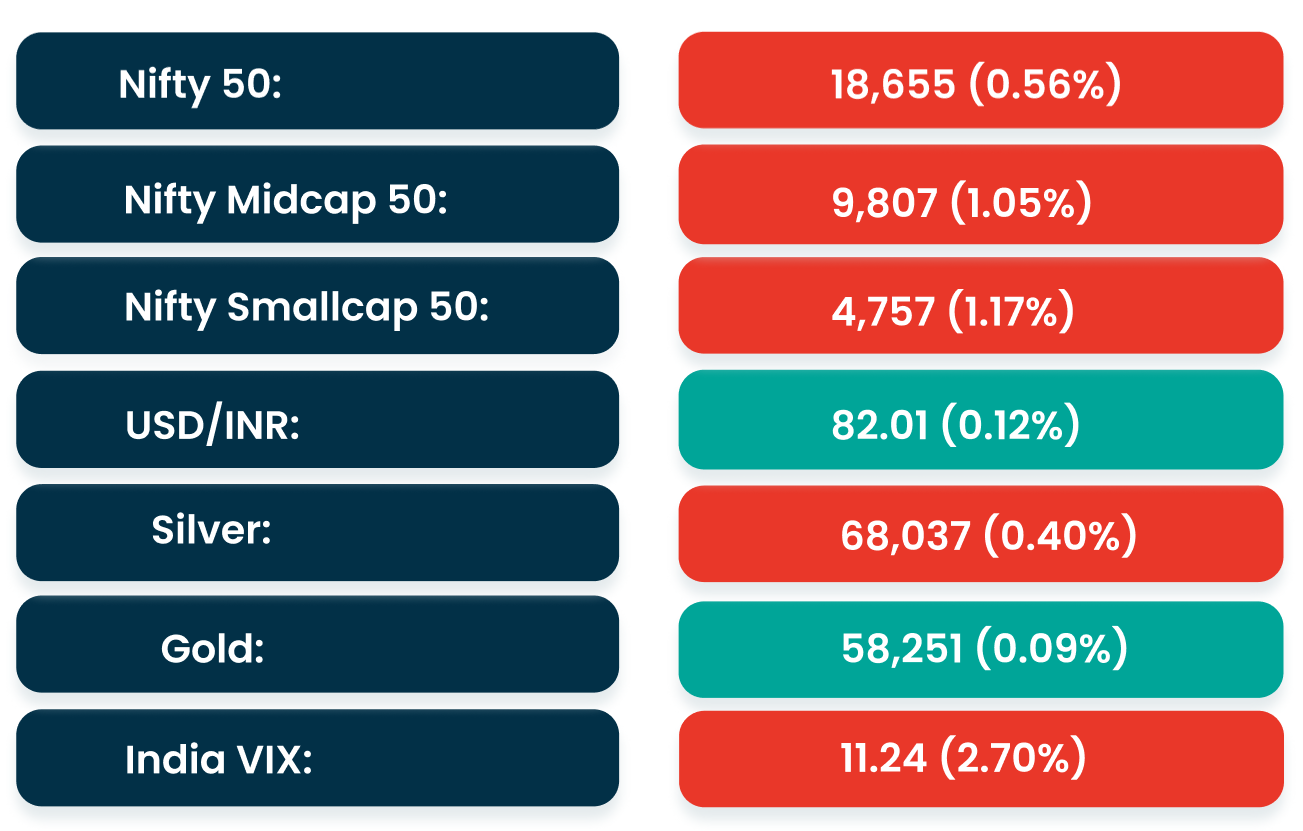 | | |
|---|---|
| Nifty 50: | 18,655 (0.56%) |
| Nifty Midcap 50: | 9,807 (1.05%) |
| Nifty Smallcap 50: | 4,757 (1.17%) |
| USD/INR: | 82.01 (0.12%) |
| Silver: | 68,037 (0.40%) |
| Gold: | 58,251 (0.09%) |
| India VIX: | 11.24 (2.70%) |